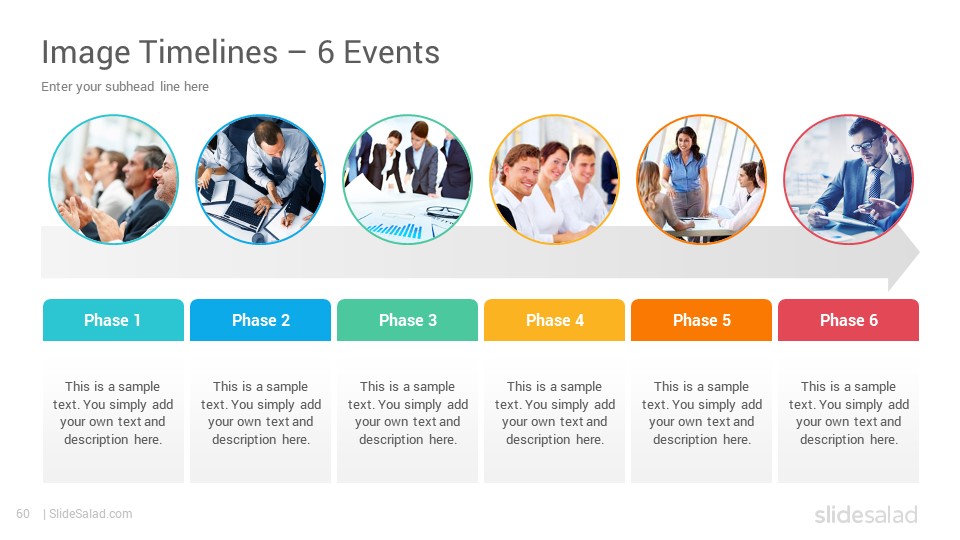 Image Timelines – 6 Events

Enter your subhead line here

Phase 1

This is a sample text. You simply add your own text and description here.

Phase 2

This is a sample text. You simply add your own text and description here.

Phase 3

This is a sample text. You simply add your own text and description here.

Phase 4

This is a sample text. You simply add your own text and description here.

Phase 5

This is a sample text. You simply add your own text and description here.

Phase 6

This is a sample text. You simply add your own text and description here.

60 | SlideSalad.com

slidesalad